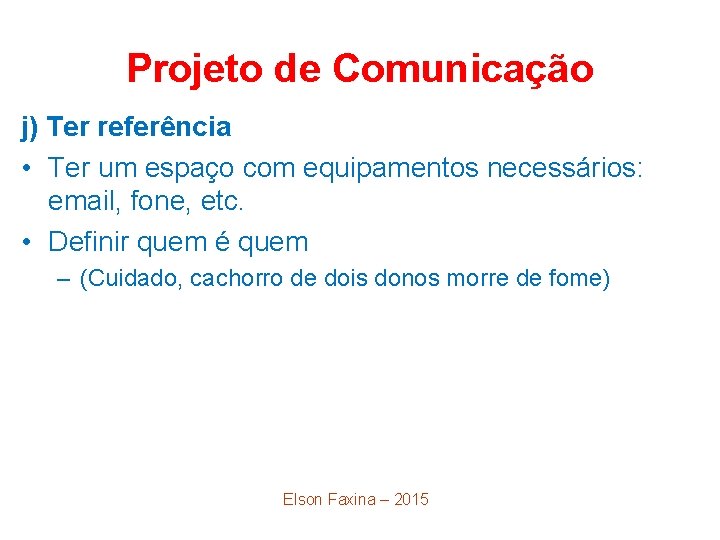 Projeto de Comunicação

j) Ter referência

• Ter um espaço com equipamentos necessários: email, fone, etc.
• Definir quem é quem
– (Cuidado, cachorro de dois donos morre de fome)

Elson Faxina – 2015